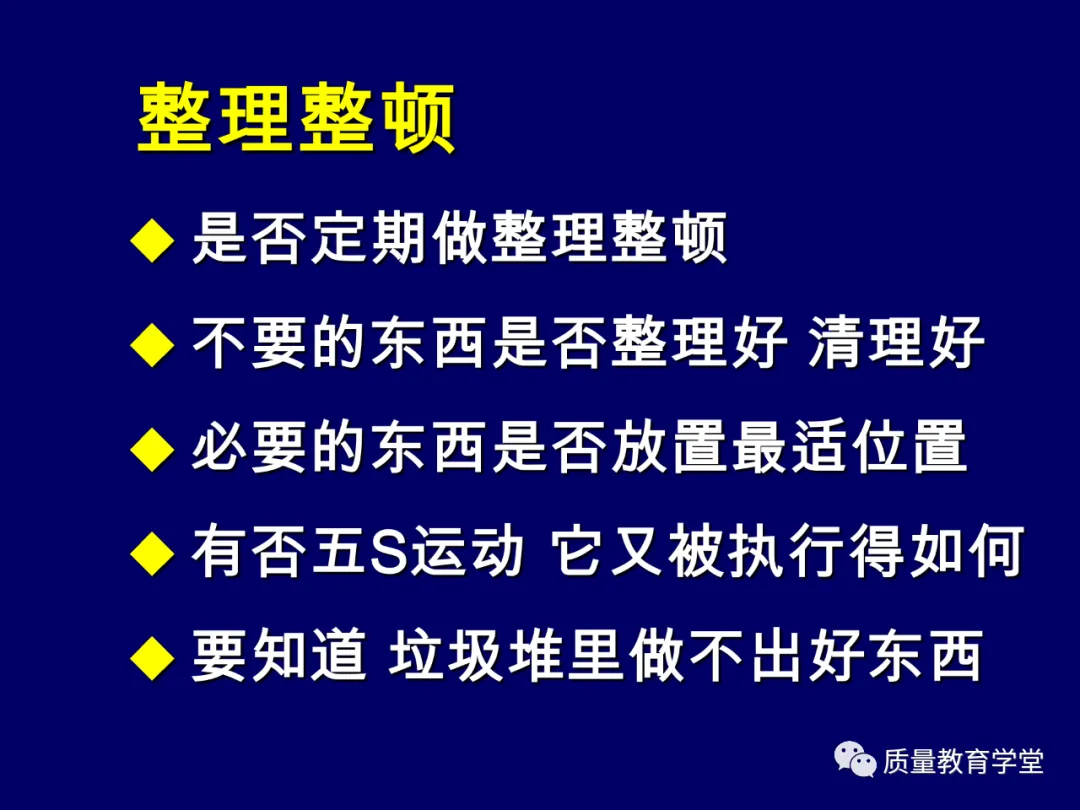 整理整顿

◆ 是否定期做整理整顿

◆ 不要的东西是否整理好 清理好

◆ 必要的东西是否放置最适位置

◆ 有否五S运动 它又被执行得如何

◆ 要知道 垃圾堆里做不出好东西

质量教育学堂